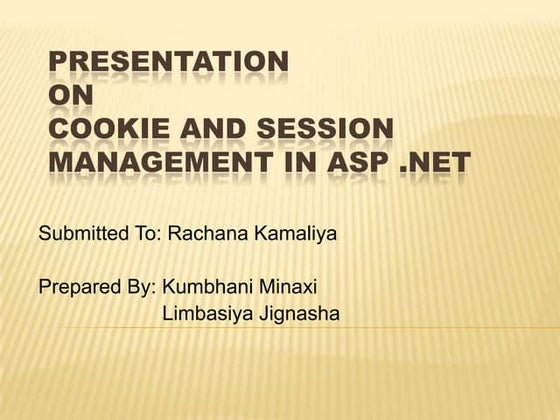 PRESENTATION
ON
COOKIE AND SESSION MANAGEMENT IN ASP .NET

Submitted To: Rachana Kamaliya

Prepared By: Kumbhani Minaxi
Limbasiya Jignasha